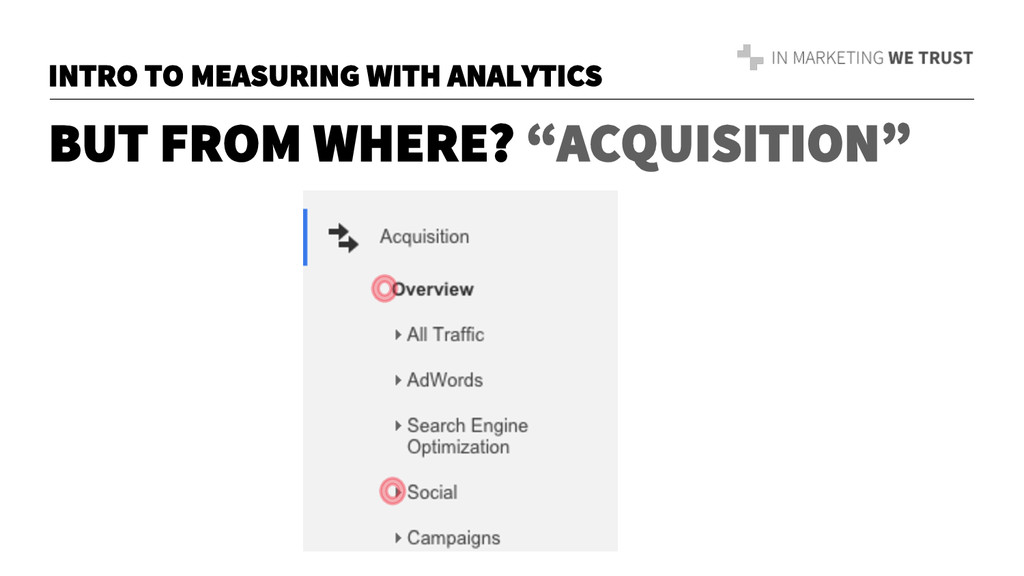 INTRO TO MEASURING WITH ANALYTICS

IN MARKETING WE TRUST

BUT FROM WHERE? “ACQUISITION”

Acquisition

Overview

All Traffic

AdWords

Search Engine Optimization

Social

Campaigns